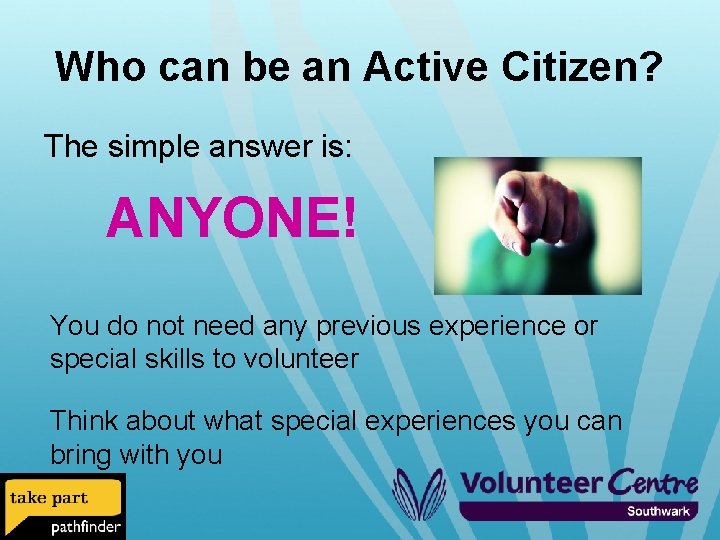 Who can be an Active Citizen?

The simple answer is:

ANYONE!

You do not need any previous experience or special skills to volunteer

Think about what special experiences you can bring with you

take part
pathfinder

Volunteer Centre
Southwark